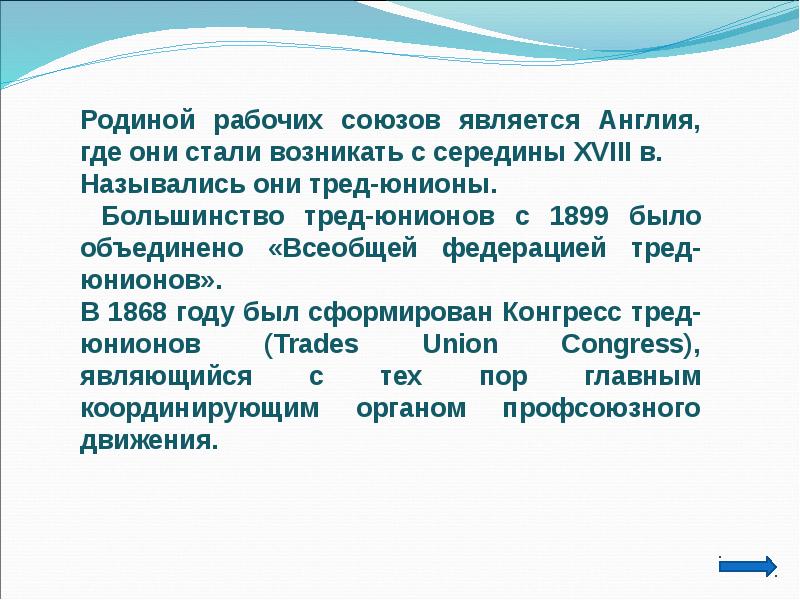 Родиной рабочих союзов является Англия, где они стали возникать с середины XVIII в. Назывались они тред-юнионы.

Большинство тред-юнионов с 1899 было объединено «Всеобщей федерацией тред-юнионов».

В 1868 году был сформирован Конгресс тред-юнионов (Trades Union Congress), являющийся с тех пор главным координирующим органом профсоюзного движения.